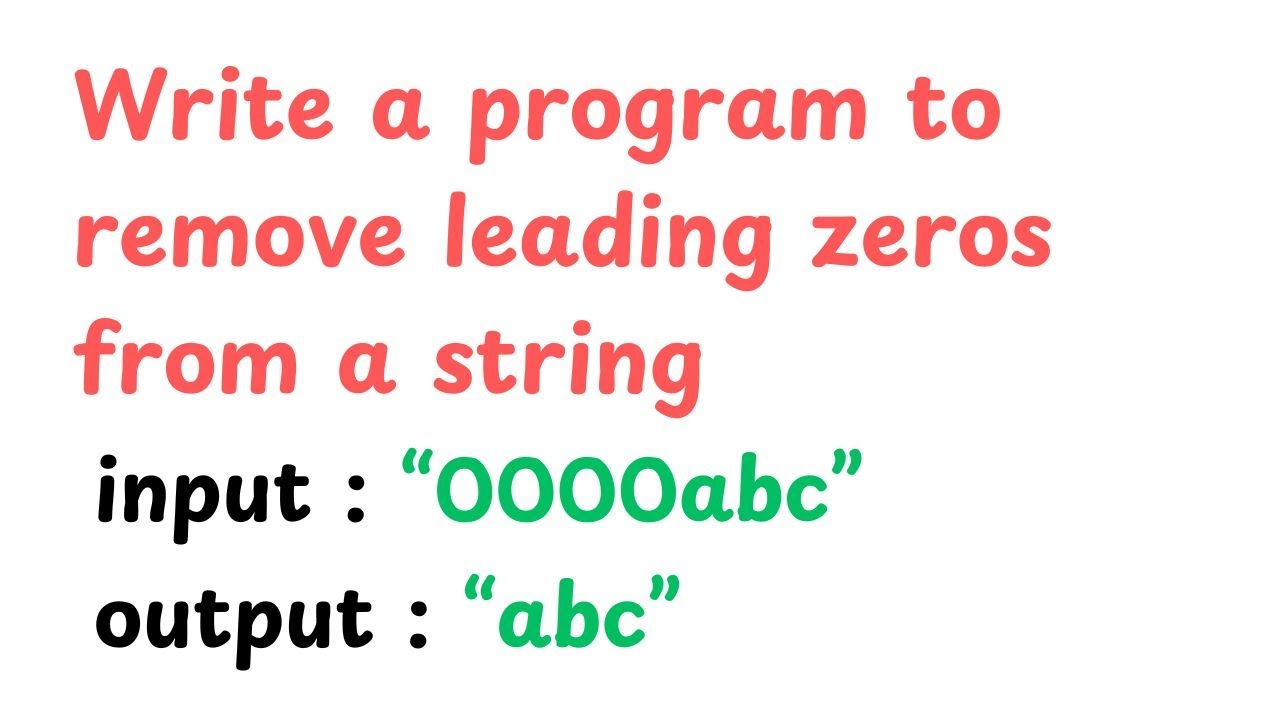 Write a program to remove leading zeros from a string

input : “0000abc”

output : “abc”